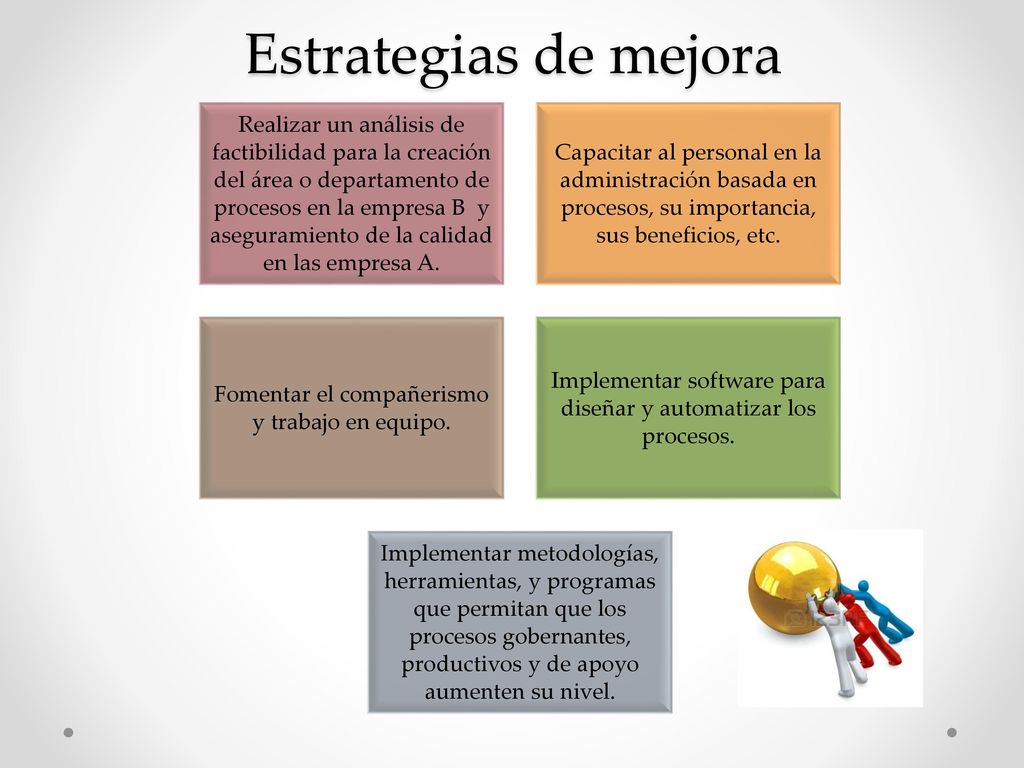 Estrategias de mejora

Realizar un análisis de factibilidad para la creación del área o departamento de procesos en la empresa B y aseguramiento de la calidad en las empresa A.

Capacitar al personal en la administración basada en procesos, su importancia, sus beneficios, etc.

Fomentar el compañerismo y trabajo en equipo.

Implementar software para diseñar y automatizar los procesos.

Implementar metodologías, herramientas, y programas que permitan que los procesos gobernantes, productivos y de apoyo aumenten su nivel.